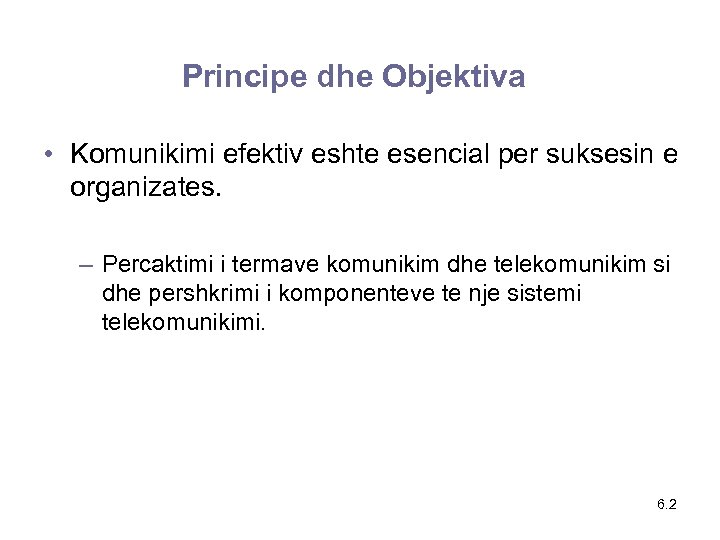 Principe dhe Objektiva

• Komunikimi efektiv eshte esencial per suksesin e organizates.

– Percaktimi i termave komunikim dhe telekomunikim si dhe pershkrimi i komponenteve te nje sistemi telekomunikimi.

6.2